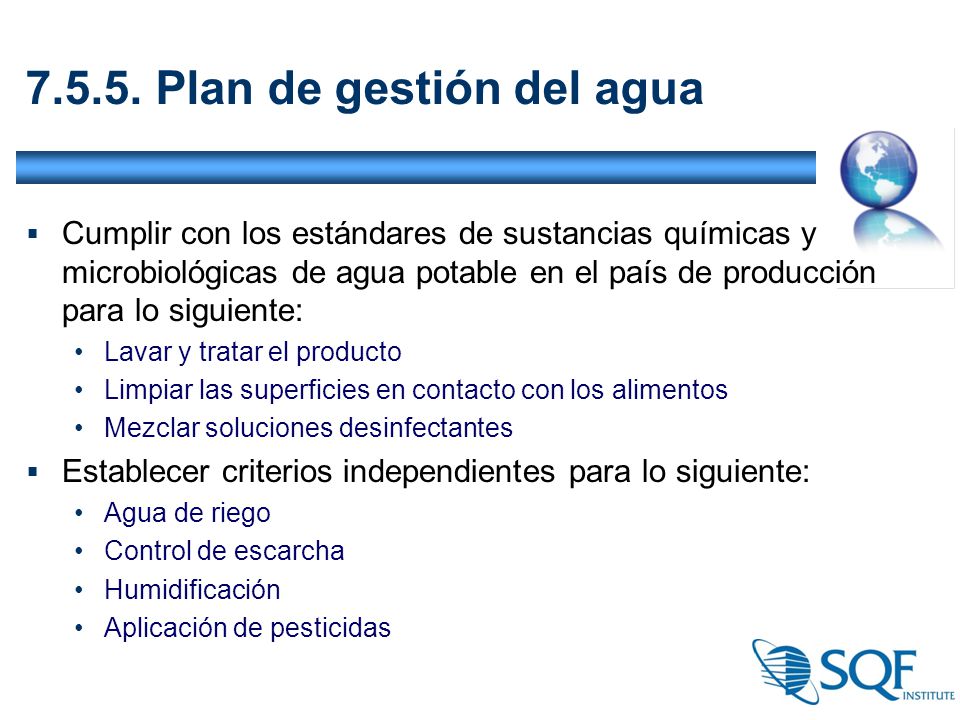 7.5.5. Plan de gestión del agua

▪ Cumplir con los estándares de sustancias químicas y microbiológicas de agua potable en el país de producción para lo siguiente:
• Lavar y tratar el producto
• Limpiar las superficies en contacto con los alimentos
• Mezclar soluciones desinfectantes

▪ Establecer criterios independientes para lo siguiente:
• Agua de riego
• Control de escarcha
• Humidificación
• Aplicación de pesticidas

SQF INSTITUTE